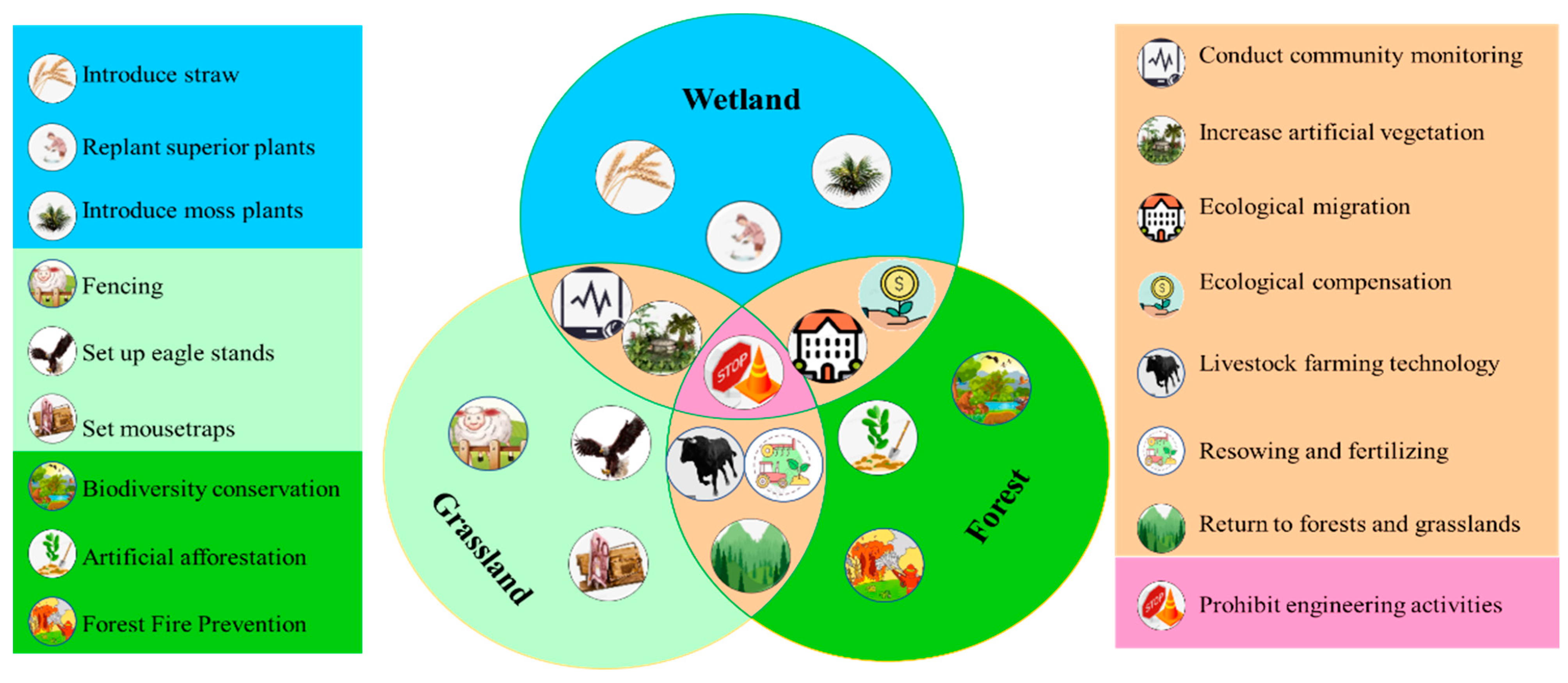 Introduce straw

Replant superior plants

Introduce moss plants

Fencing

Set up eagle stands

Set mousetraps

Biodiversity conservation

Artificial afforestation

Forest Fire Prevention

Wetland

STOP

Grassland

Forest

Conduct community monitoring

Increase artificial vegetation

Ecological migration

Ecological compensation

Livestock farming technology

Resowing and fertilizing

Return to forests and grasslands

Prohibit engineering activities